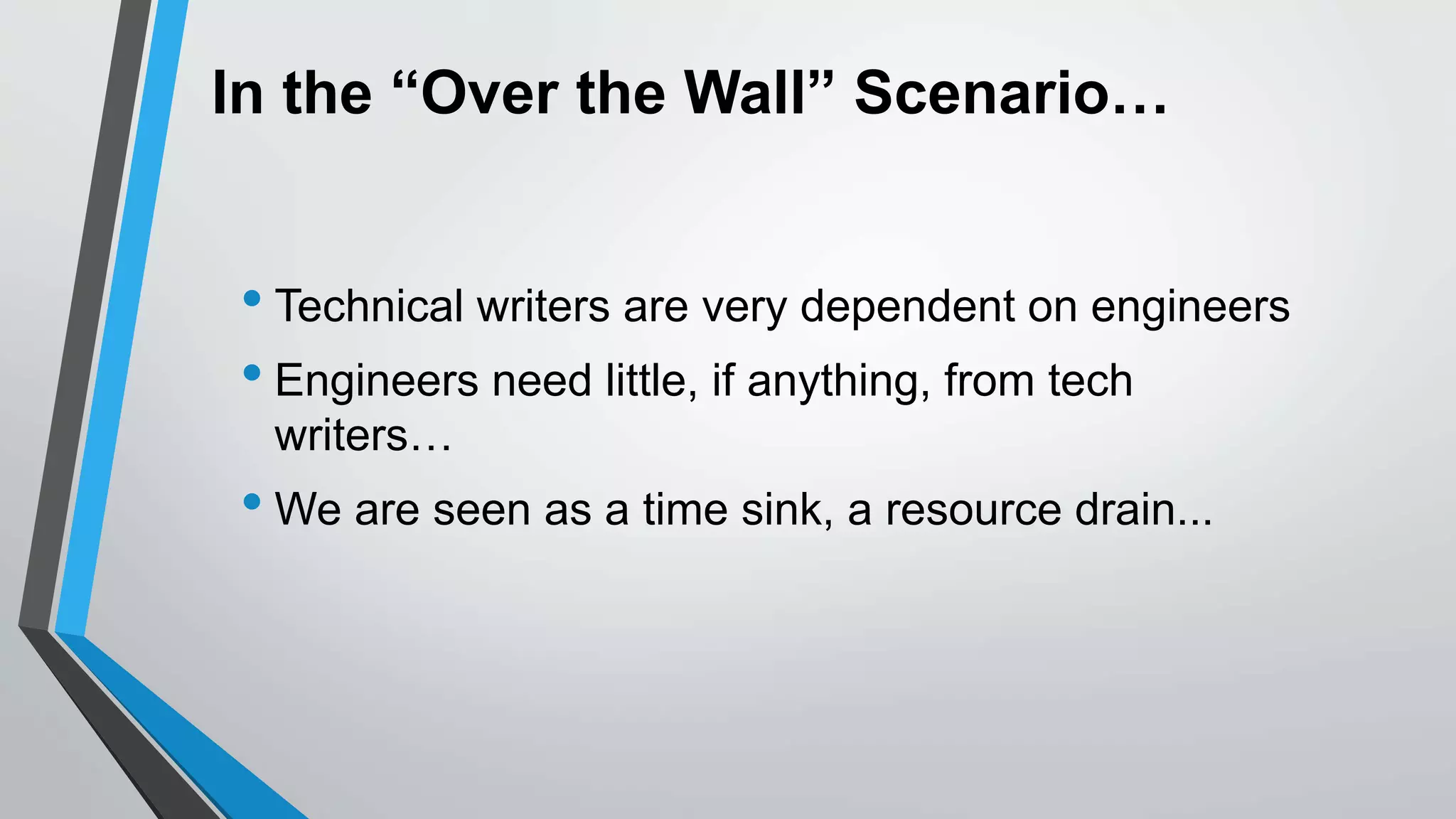 In the “Over the Wall” Scenario…

• Technical writers are very dependent on engineers
• Engineers need little, if anything, from tech writers…
• We are seen as a time sink, a resource drain...